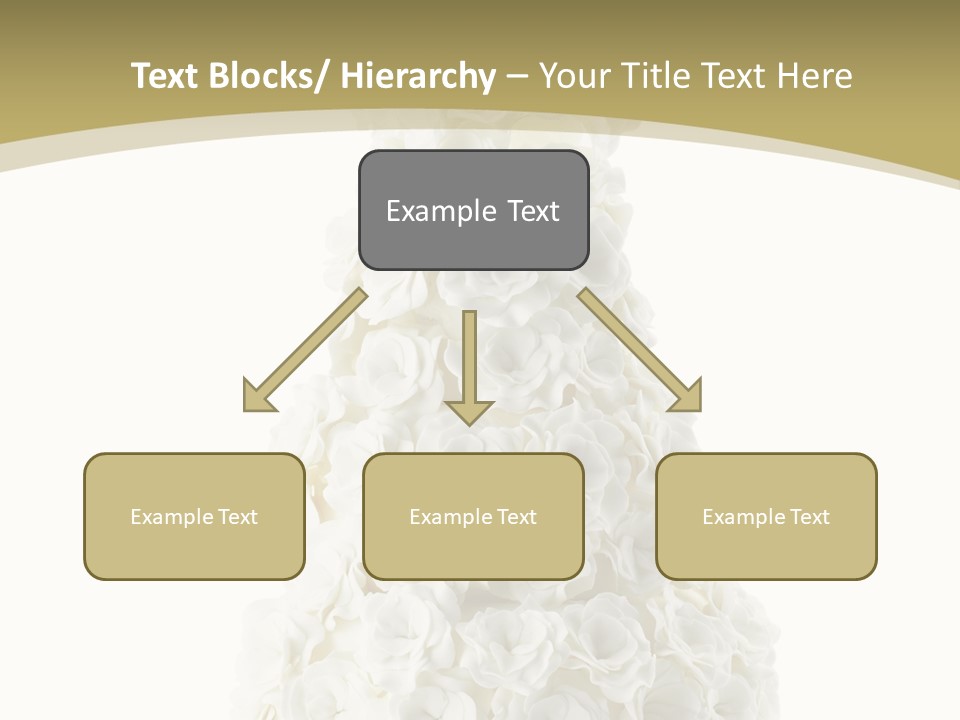 Text Blocks/ Hierarchy – Your Title Text Here

Example Text

Example Text

Example Text

Example Text